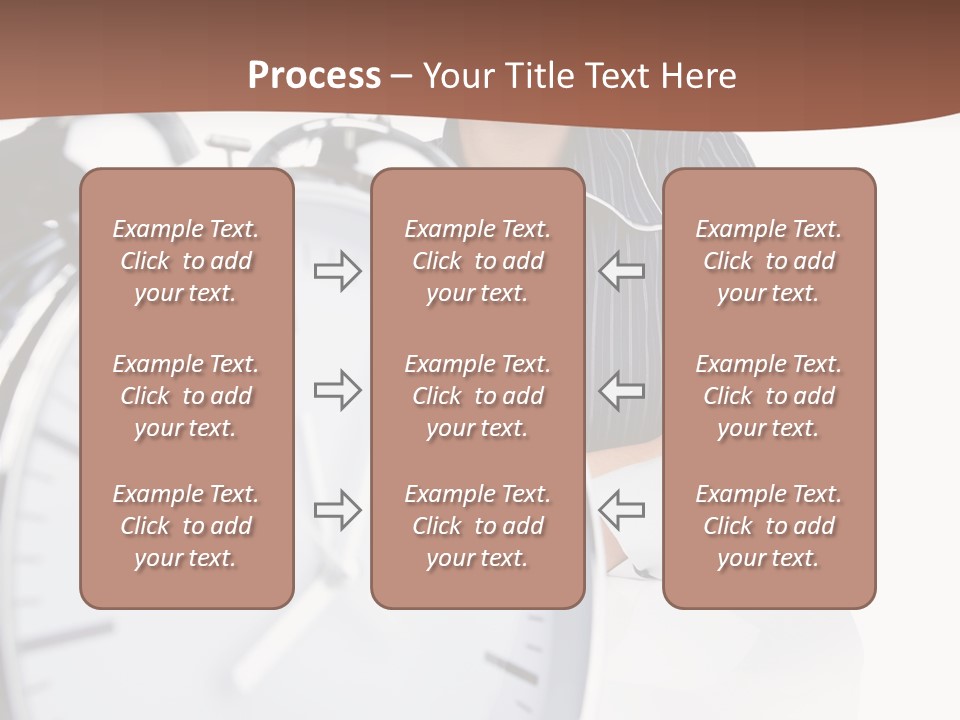 Process – Your Title Text Here

Example Text. Click to add your text.

Example Text. Click to add your text.

Example Text. Click to add your text.

Example Text. Click to add your text.

Example Text. Click to add your text.

Example Text. Click to add your text.

Example Text. Click to add your text.

Example Text. Click to add your text.

Example Text. Click to add your text.